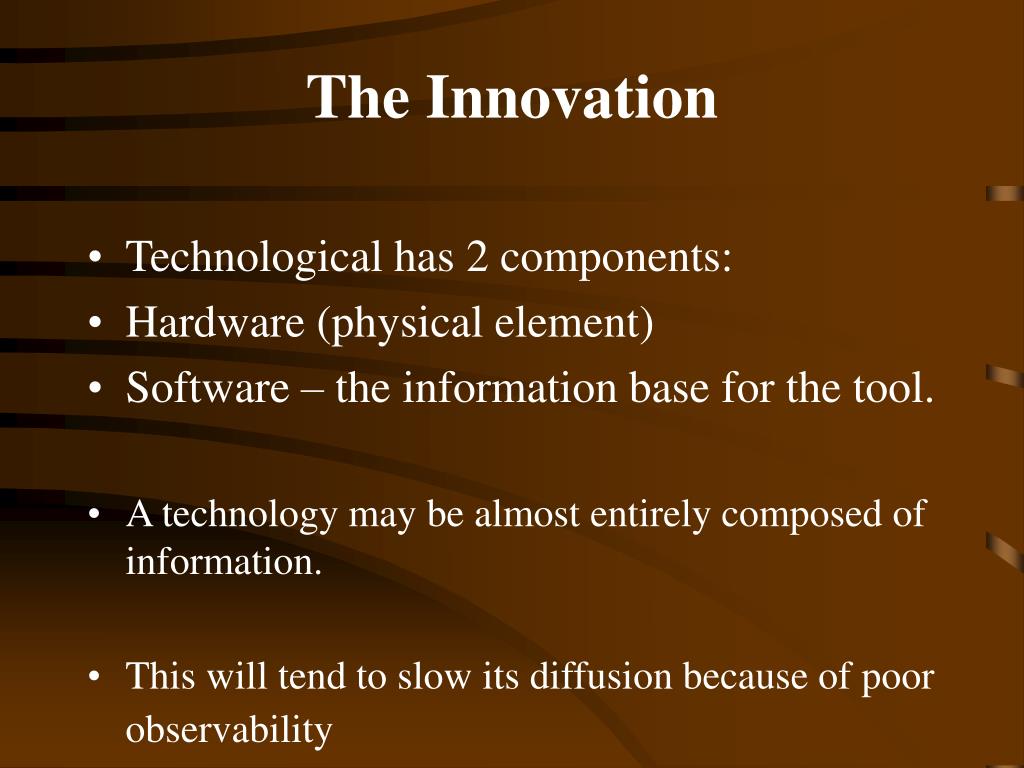 The Innovation

• Technological has 2 components:
• Hardware (physical element)
• Software – the information base for the tool.

• A technology may be almost entirely composed of information.

• This will tend to slow its diffusion because of poor observability